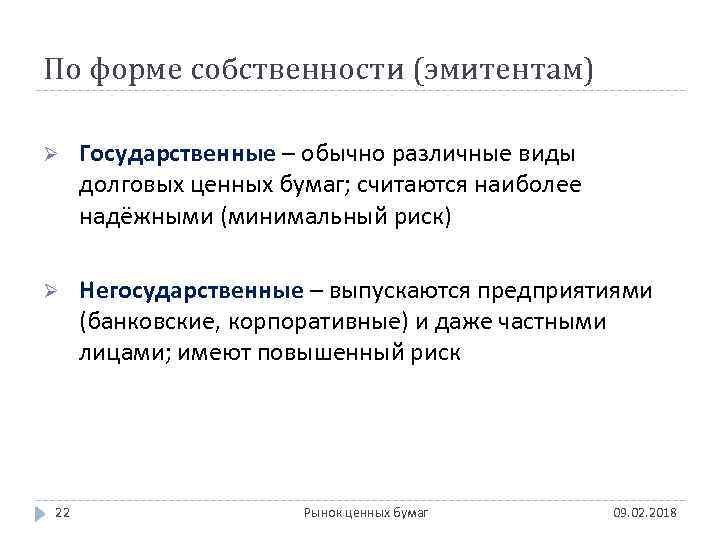 По форме собственности (эмитентам)

➢ Государственные – обычно различные виды долговых ценных бумаг; считаются наиболее надёжными (минимальный риск)

➢ Негосударственные – выпускаются предприятиями (банковские, корпоративные) и даже частными лицами; имеют повышенный риск

22 Рынок ценных бумаг 09.02.2018